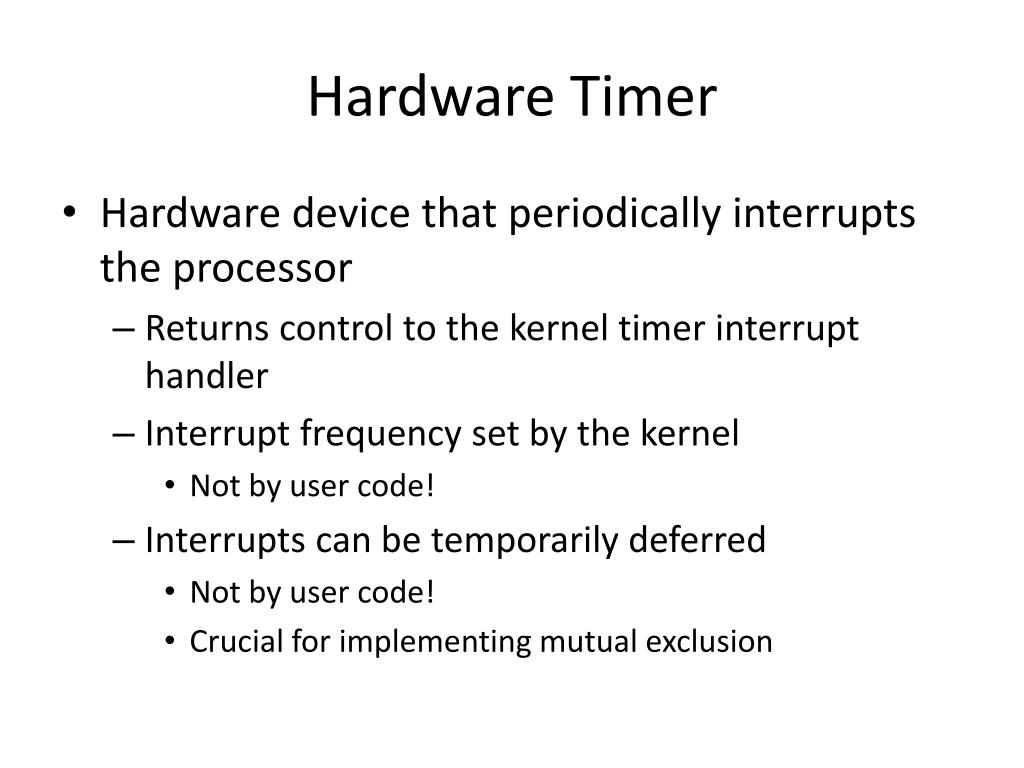 Hardware Timer

• Hardware device that periodically interrupts the processor
– Returns control to the kernel timer interrupt handler
– Interrupt frequency set by the kernel
• Not by user code!
– Interrupts can be temporarily deferred
• Not by user code!
• Crucial for implementing mutual exclusion